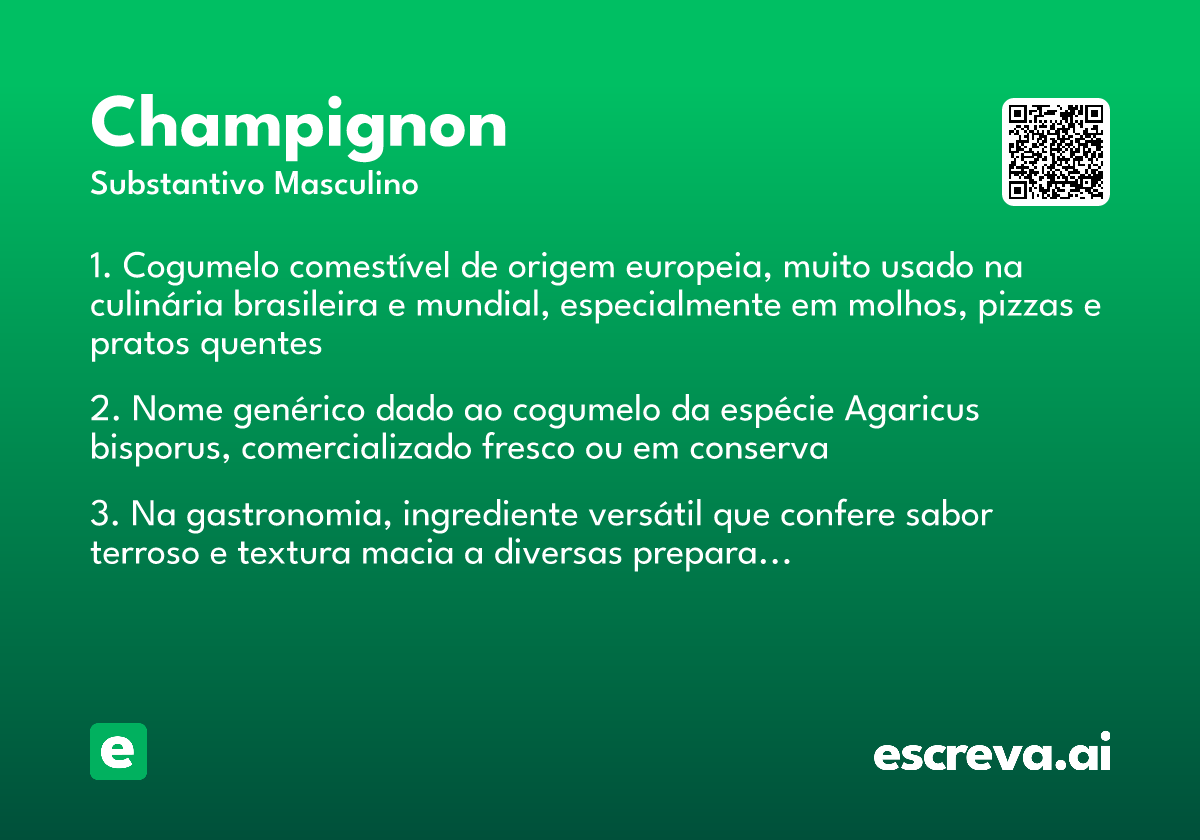 Champignon
Substantivo Masculino

1. Cogumelo comestível de origem europeia, muito usado na culinária brasileira e mundial, especialmente em molhos, pizzas e pratos quentes

2. Nome genérico dado ao cogumelo da espécie Agaricus bisporus, comercializado fresco ou em conserva

3. Na gastronomia, ingrediente versátil que confere sabor terroso e textura macia a diversas prepara…

e

escreva.ai